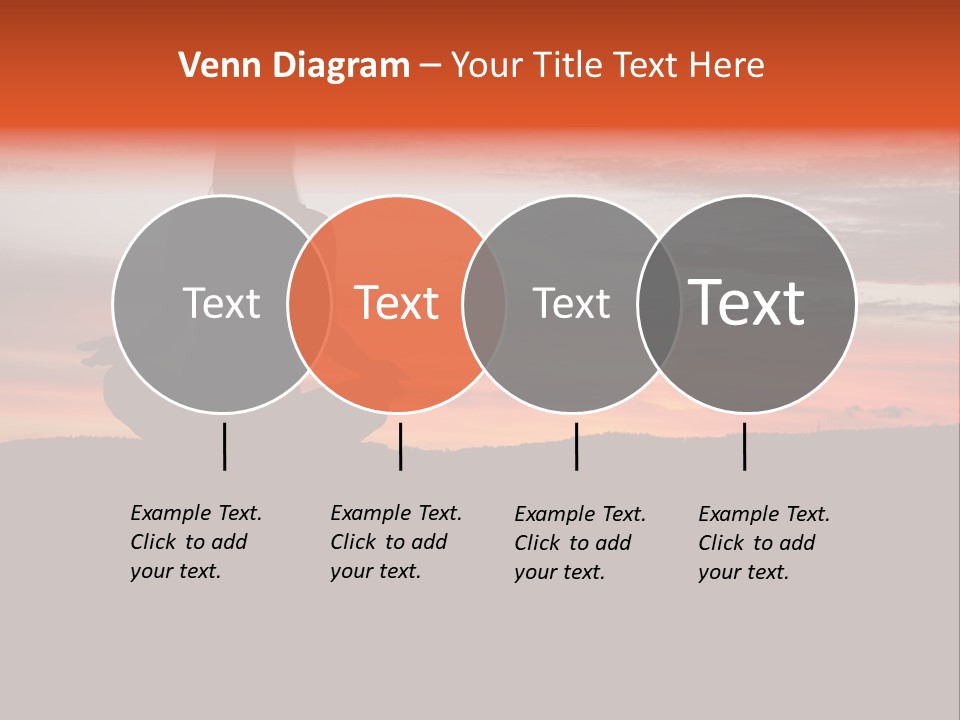 Venn Diagram – Your Title Text Here

Text

Text

Text

Text

Example Text. Click to add your text.

Example Text. Click to add your text.

Example Text. Click to add your text.

Example Text. Click to add your text.